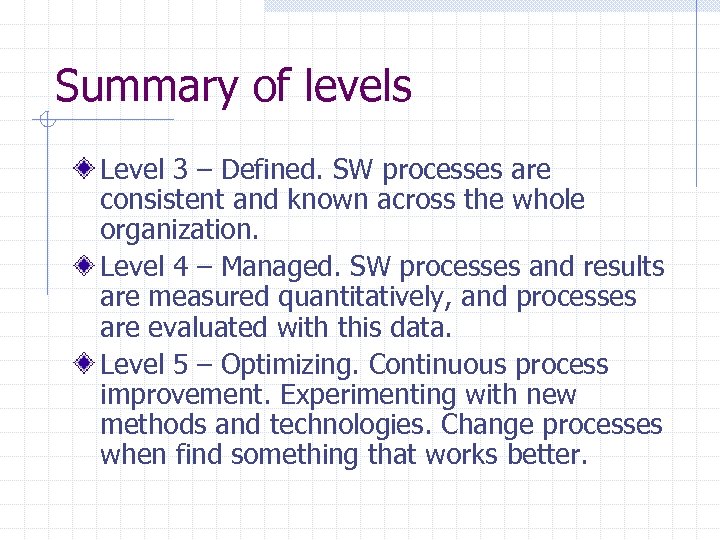 Summary of levels

Level 3 – Defined. SW processes are consistent and known across the whole organization.

Level 4 – Managed. SW processes and results are measured quantitatively, and processes are evaluated with this data.

Level 5 – Optimizing. Continuous process improvement. Experimenting with new methods and technologies. Change processes when find something that works better.